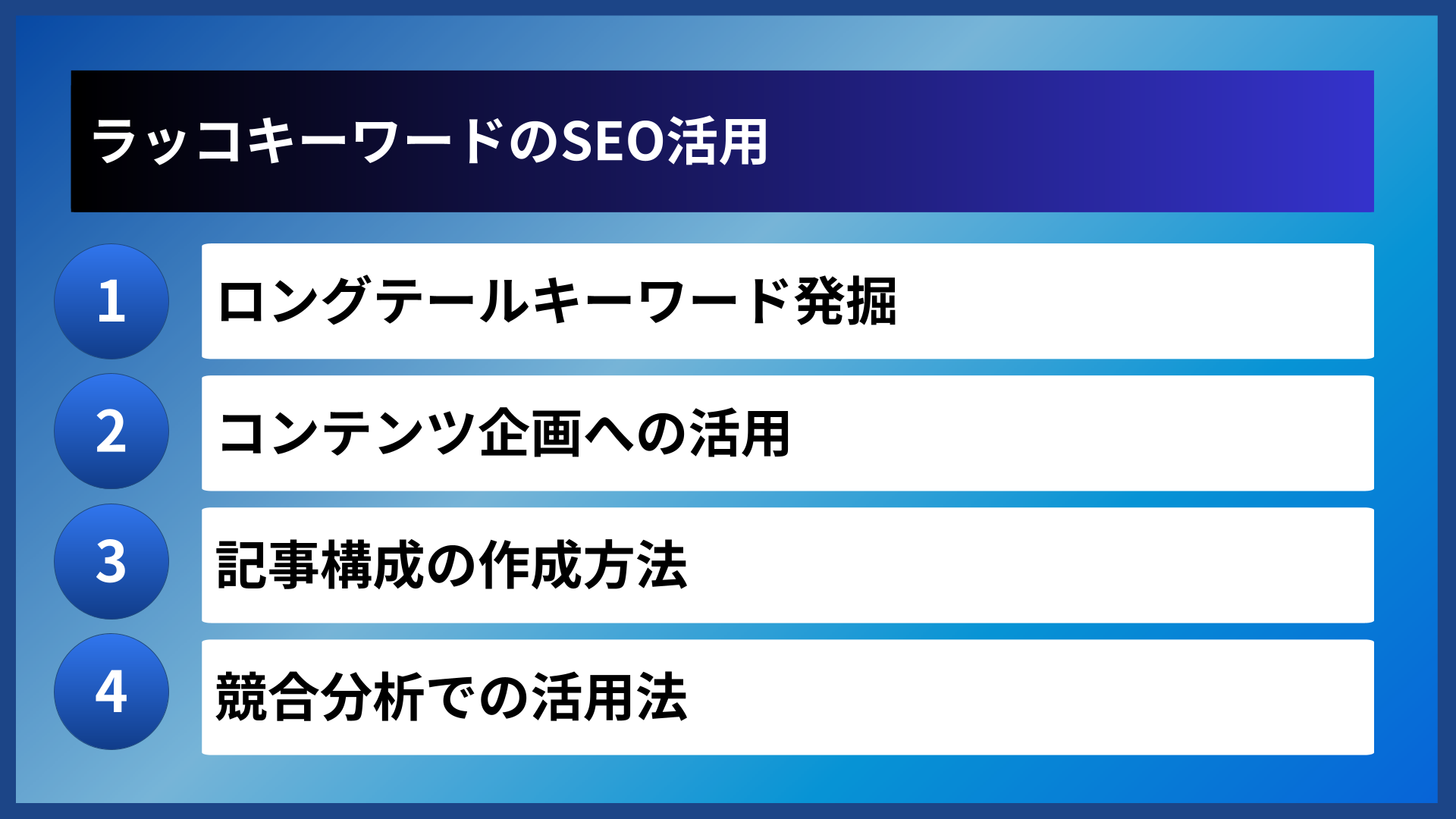 ラッコキーワードのSEO活用

1 ロングテールキーワード発掘

2 コンテンツ企画への活用

3 記事構成の作成方法

4 競合分析での活用法